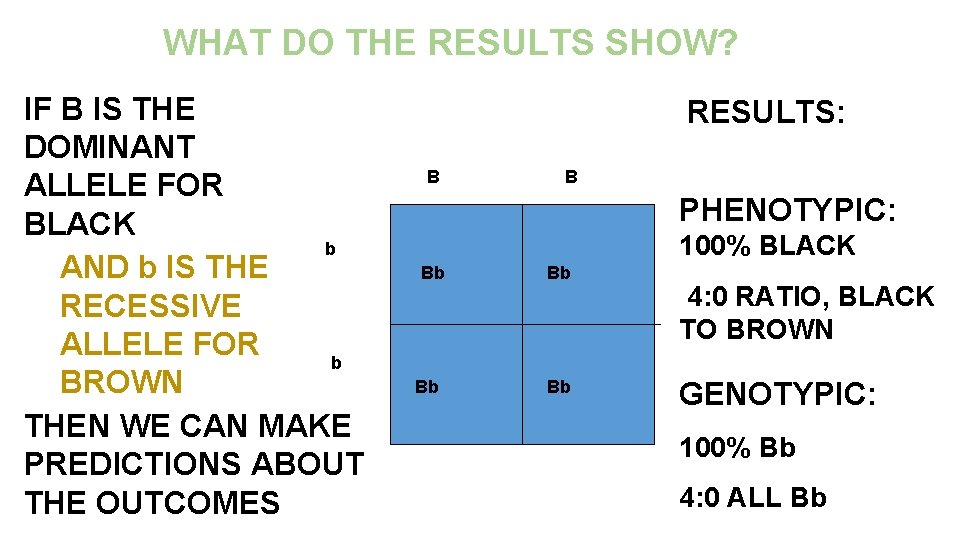 WHAT DO THE RESULTS SHOW?

IF B IS THE DOMINANT ALLELE FOR BLACK

AND b IS THE RECESSIVE ALLELE FOR BROWN

THEN WE CAN MAKE PREDICTIONS ABOUT THE OUTCOMES

| | B | B |
|---|---|---|
| b | Bb | Bb |
| b | Bb | Bb |

RESULTS:

PHENOTYPIC:
100% BLACK

4:0 RATIO, BLACK TO BROWN

GENOTYPIC:

100% Bb

4:0 ALL Bb